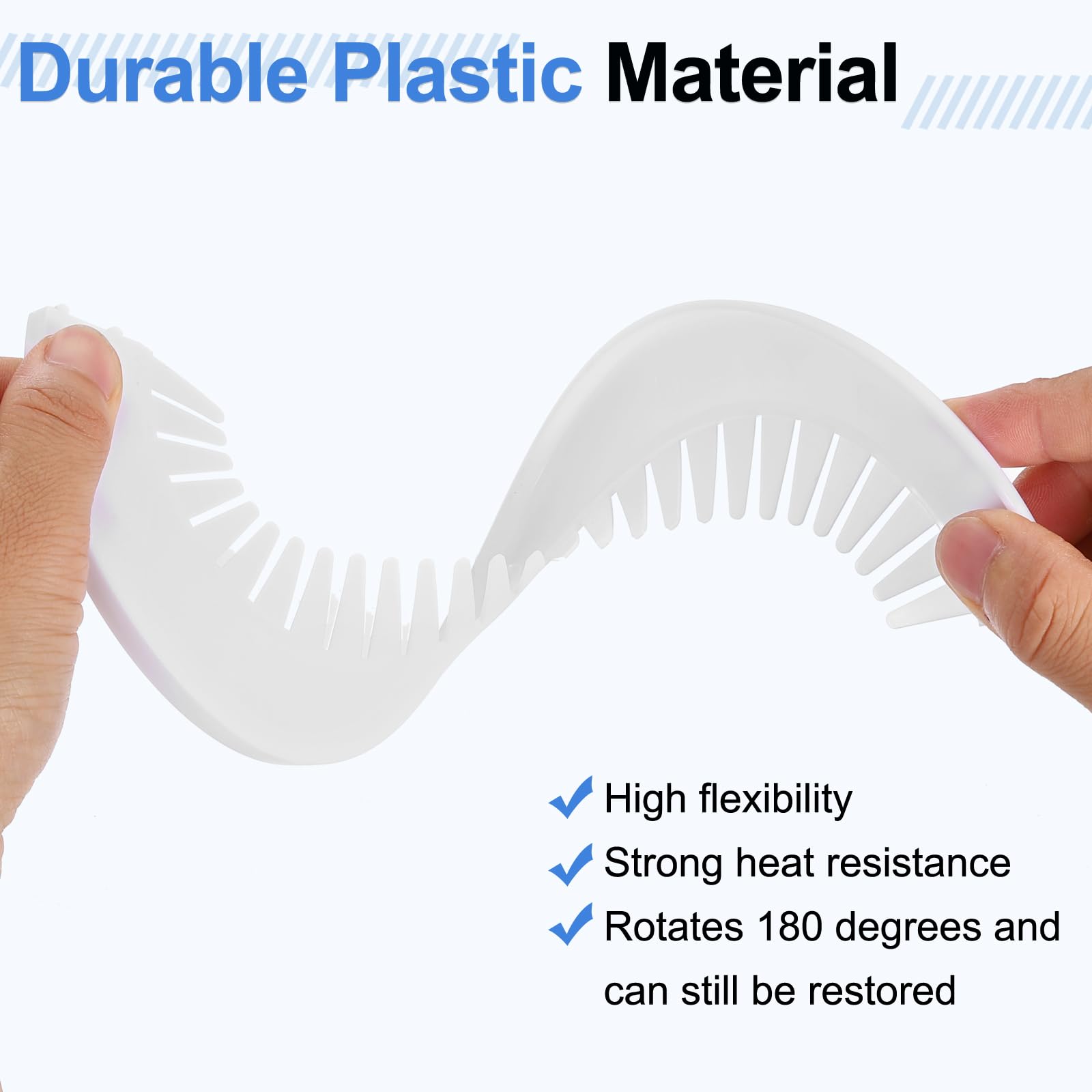 Durable Plastic Material

✓ High flexibility
✓ Strong heat resistance
✓ Rotates 180 degrees and can still be restored